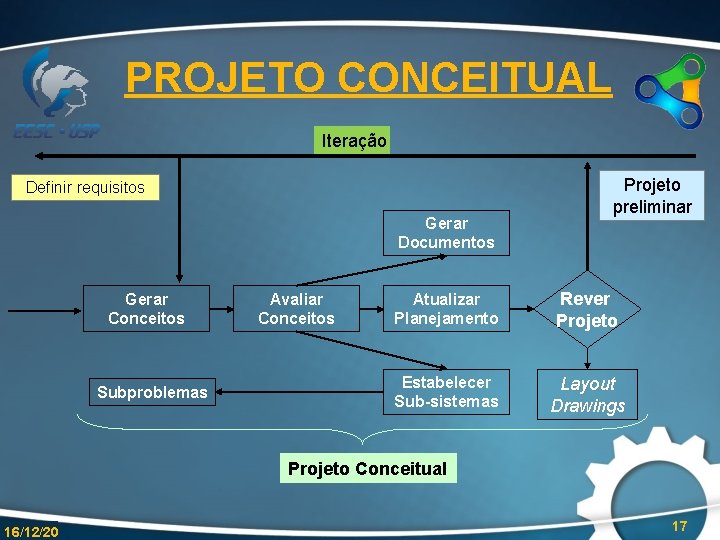 EESC - USP

PROJETO CONCEITUAL

Iteração

Definir requisitos

Projeto preliminar

Gerar Documentos

Gerar Conceitos

Avaliar Conceitos

Atualizar Planejamento

Rever Projeto

Subproblemas

Estabelecer Sub-sistemas

Layout Drawings

Projeto Conceitual

16/12/20

17